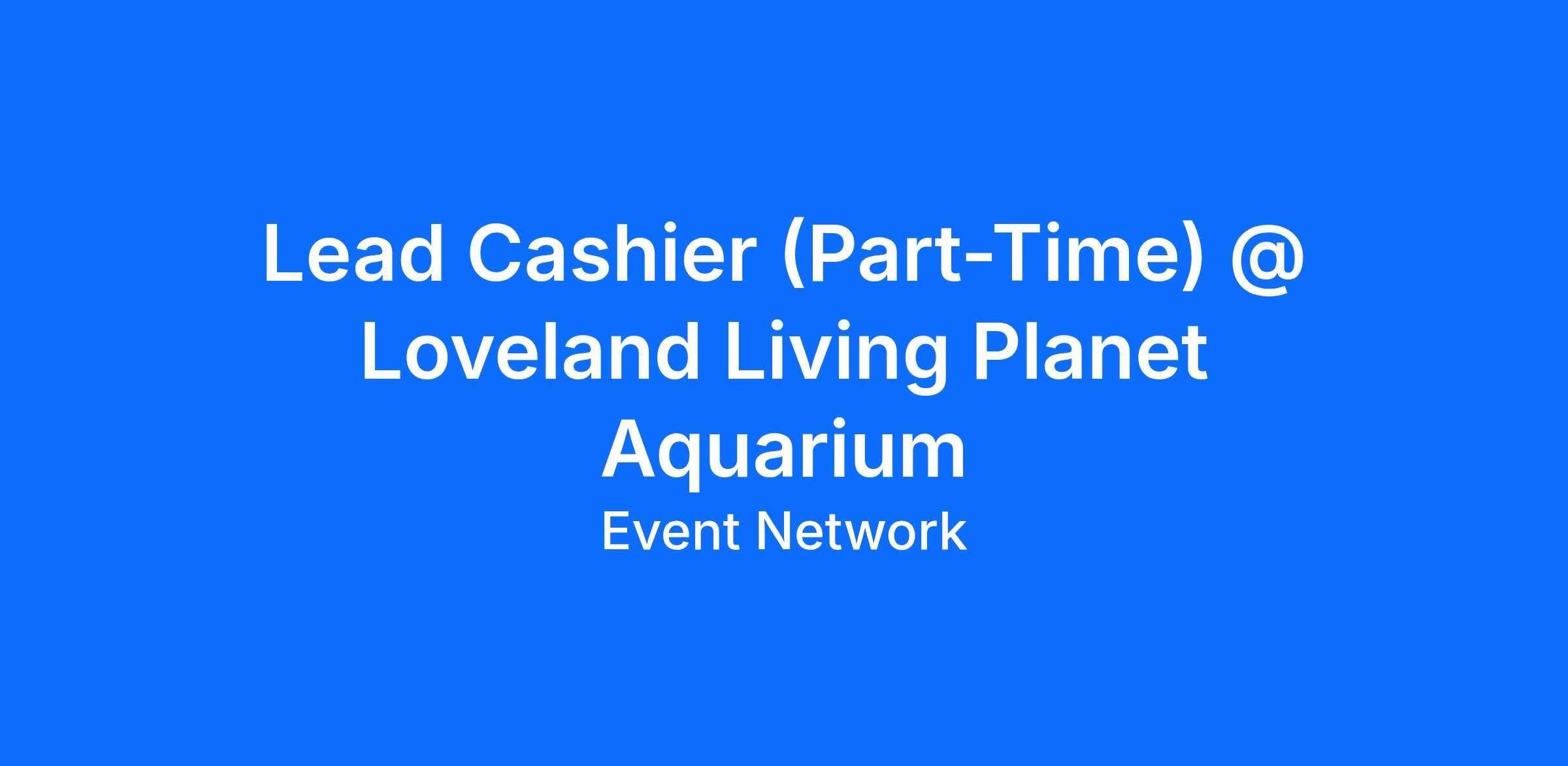 Lead Cashier (Part-Time) @ Loveland Living Planet Aquarium

Event Network